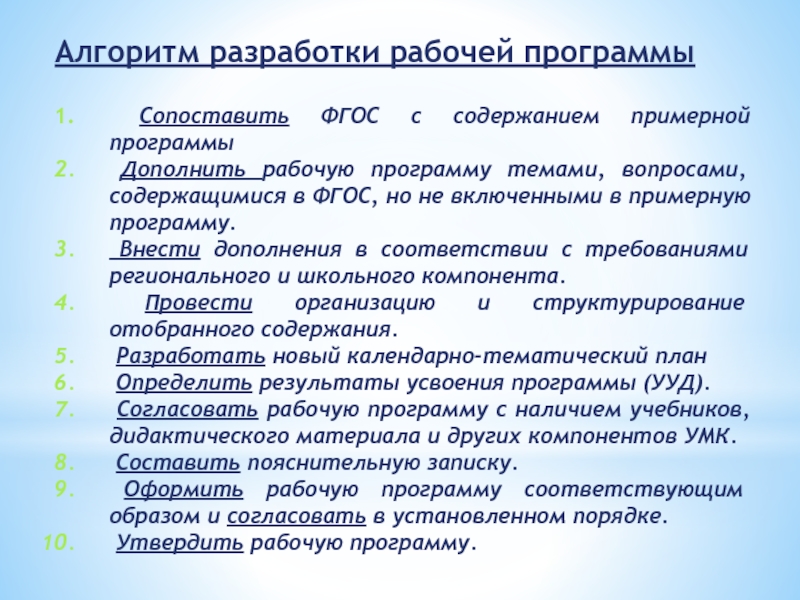 Алгоритм разработки рабочей программы

1. Сопоставить ФГОС с содержанием примерной программы
2. Дополнить рабочую программу темами, вопросами, содержащимися в ФГОС, но не включенными в примерную программу.
3. Внести дополнения в соответствии с требованиями регионального и школьного компонента.
4. Провести организацию и структурирование отобранного содержания.
5. Разработать новый календарно-тематический план
6. Определить результаты усвоения программы (УУД).
7. Согласовать рабочую программу с наличием учебников, дидактического материала и других компонентов УМК.
8. Составить пояснительную записку.
9. Оформить рабочую программу соответствующим образом и согласовать в установленном порядке.
10. Утвердить рабочую программу.